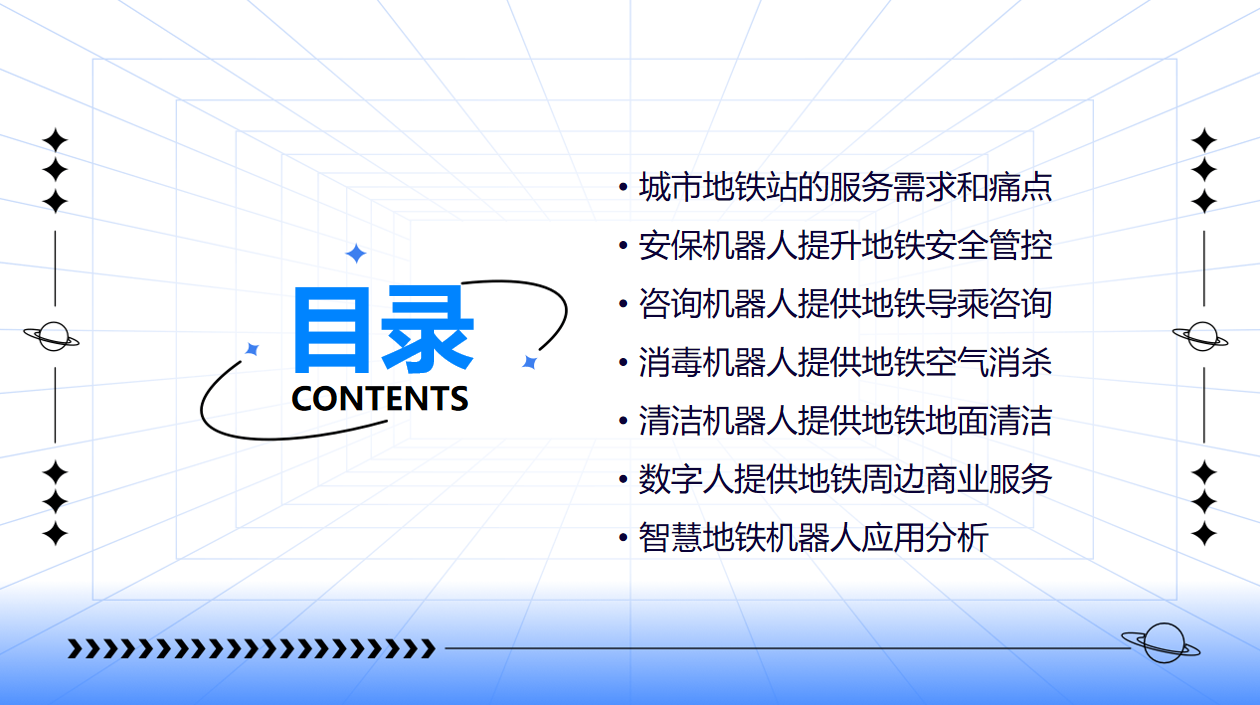 目录
CONTENTS

• 城市地铁站的服务需求和痛点
• 安保机器人提升地铁安全管控
• 咨询机器人提供地铁导乘咨询
• 消毒机器人提供地铁空气消杀
• 清洁机器人提供地铁地面清洁
• 数字人提供地铁周边商业服务
• 智慧地铁机器人应用分析